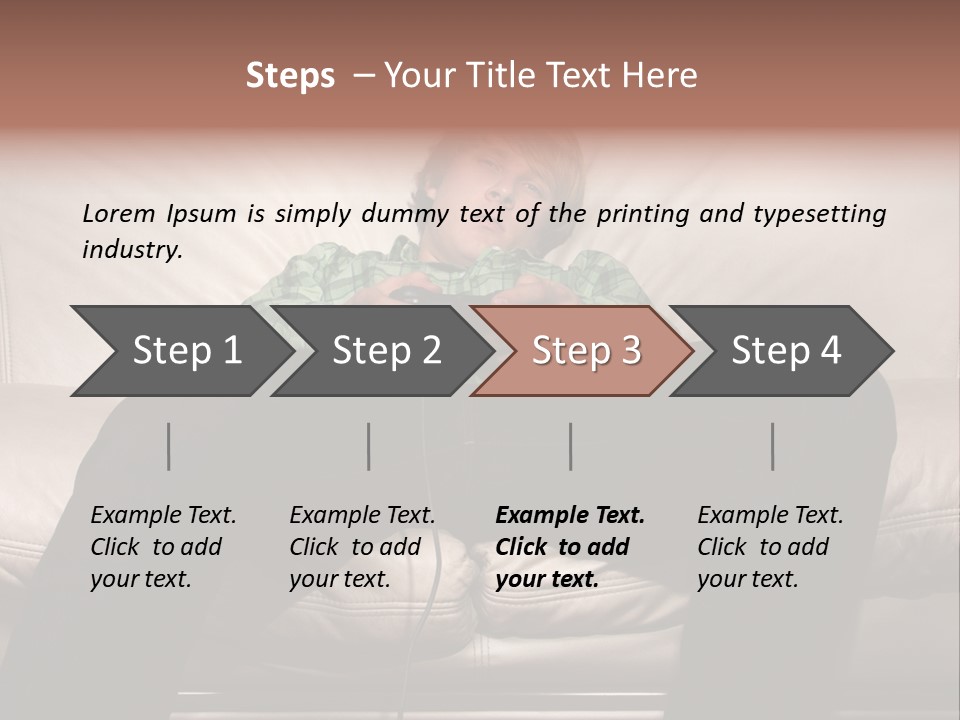 Steps – Your Title Text Here

Lorem Ipsum is simply dummy text of the printing and typesetting industry.

Step 1

Step 2

Step 3

Step 4

Example Text. Click to add your text.

Example Text. Click to add your text.

Example Text. Click to add your text.

Example Text. Click to add your text.